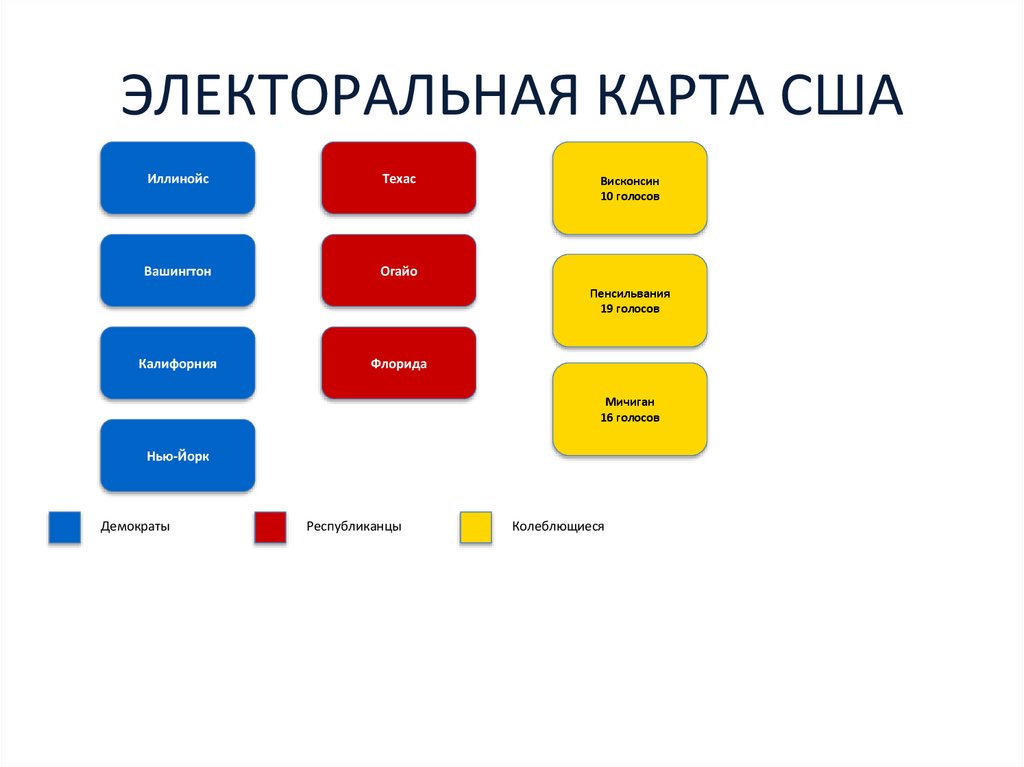 ЭЛЕКТОРАЛЬНАЯ КАРТА США

Иллинойс

Вашингтон

Калифорния

Нью-Йорк

Техас

Огайо

Флорида

Висконсин
10 голосов

Пенсильвания
19 голосов

Мичиган
16 голосов

Демократы

Республиканцы

Колеблющиеся